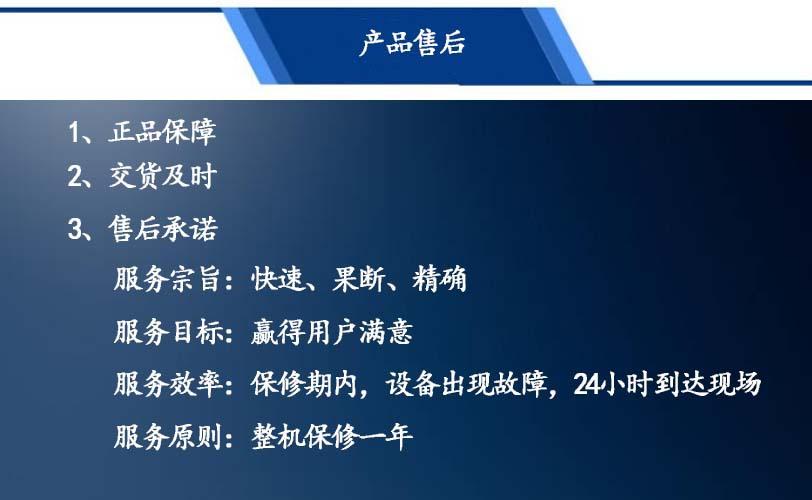 产品售后

1、正品保障
2、交货及时
3、售后承诺

服务宗旨：快速、果断、精确
服务目标：赢得用户满意
服务效率：保修期内，设备出现故障，24小时到达现场
服务原则：整机保修一年